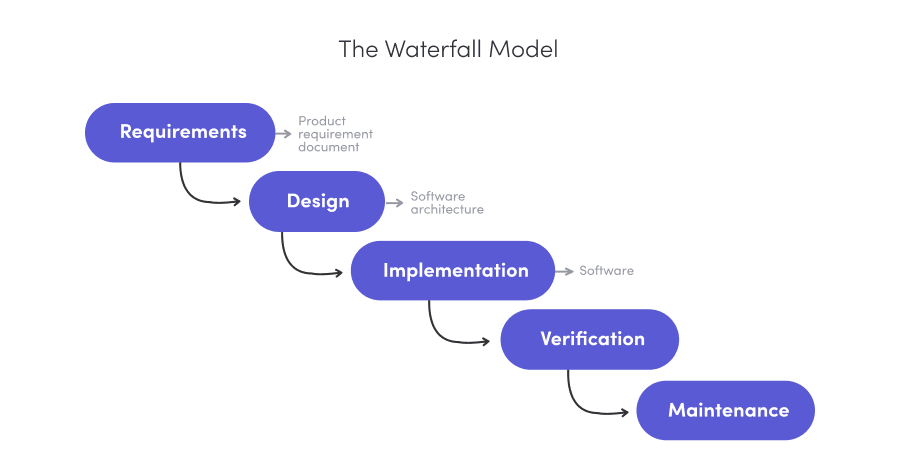 The Waterfall Model

Requirements

Product requirement document

Design

Software architecture

Implementation

Software

Verification

Maintenance